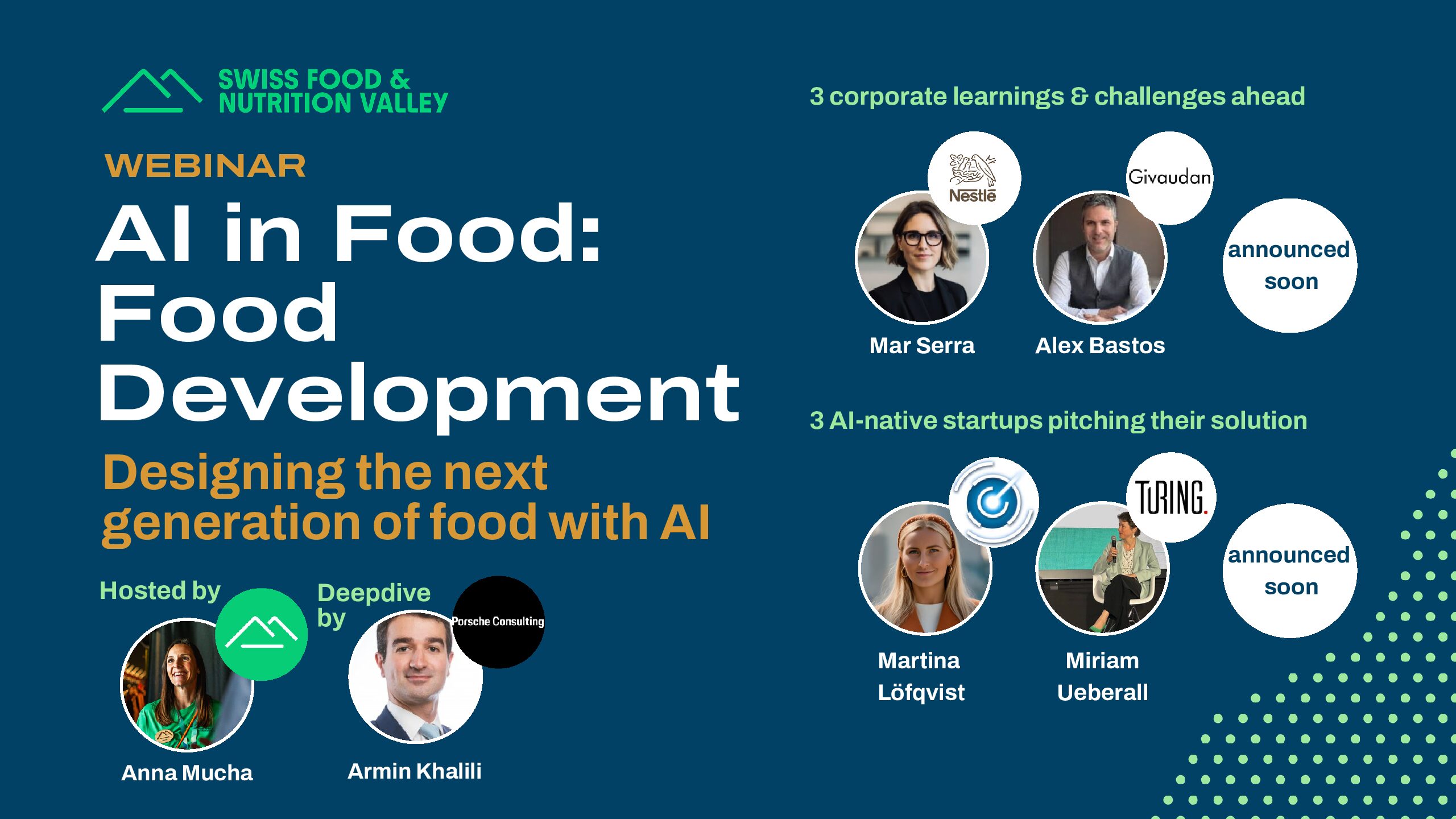 SWISS FOOD &
NUTRITION VALLEY

WEBINAR

AI in Food:
Food
Development

Designing the next generation of food with AI

Hosted by

Anna Mucha

Deepdive by

Porsche Consulting

Armin Khalili

3 corporate learnings & challenges ahead

Nestlé

Mar Serra

Givaudan

Alex Bastos

announced soon

3 AI-native startups pitching their solution

Martina
Löfqvist

TURING.

Miriam
Ueberall

announced soon